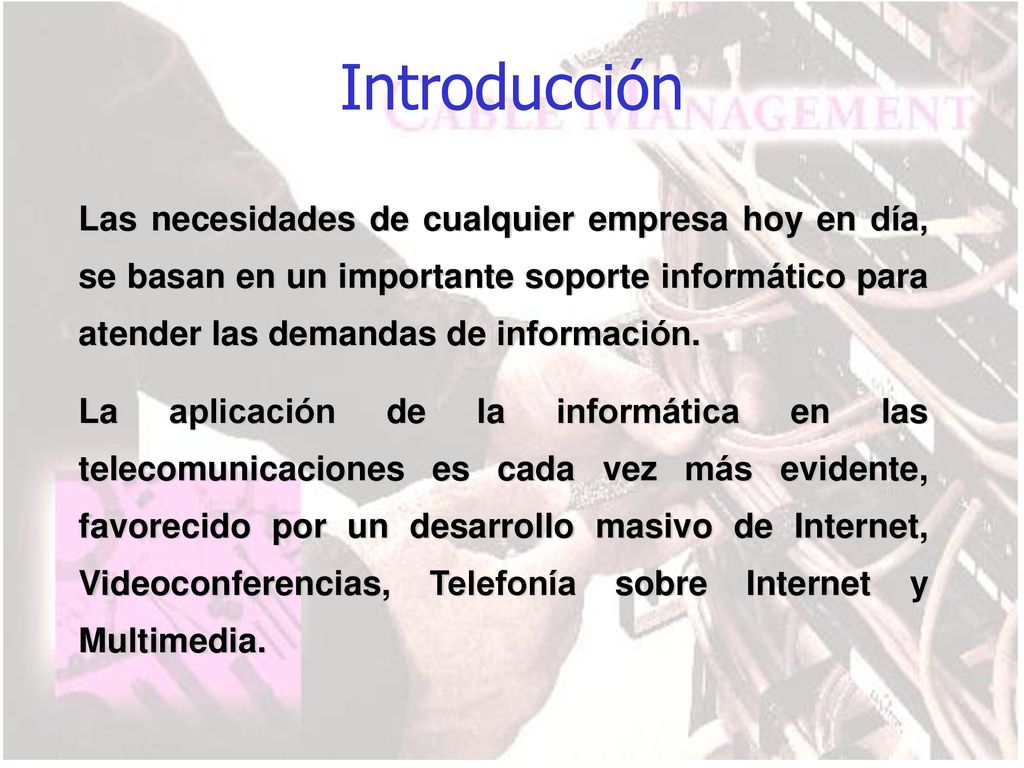 Introducción

CABLE MANAGEMENT

Las necesidades de cualquier empresa hoy en día, se basan en un importante soporte informático para atender las demandas de información.

La aplicación de la informática en las telecomunicaciones es cada vez más evidente, favorecido por un desarrollo masivo de Internet, Videoconferencias, Telefonía sobre Internet y Multimedia.